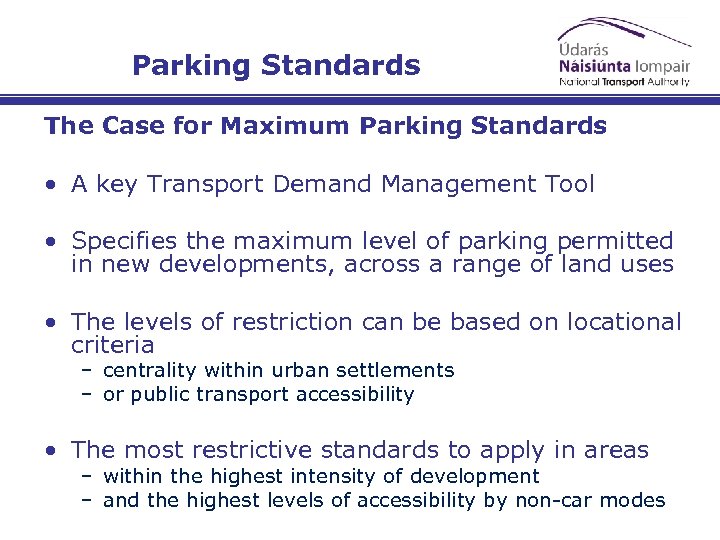 Parking Standards

Údarás
Náisiúnta Iompair
National Transport Authority

The Case for Maximum Parking Standards

• A key Transport Demand Management Tool

• Specifies the maximum level of parking permitted in new developments, across a range of land uses

• The levels of restriction can be based on locational criteria
– centrality within urban settlements
– or public transport accessibility

• The most restrictive standards to apply in areas
– within the highest intensity of development
– and the highest levels of accessibility by non-car modes